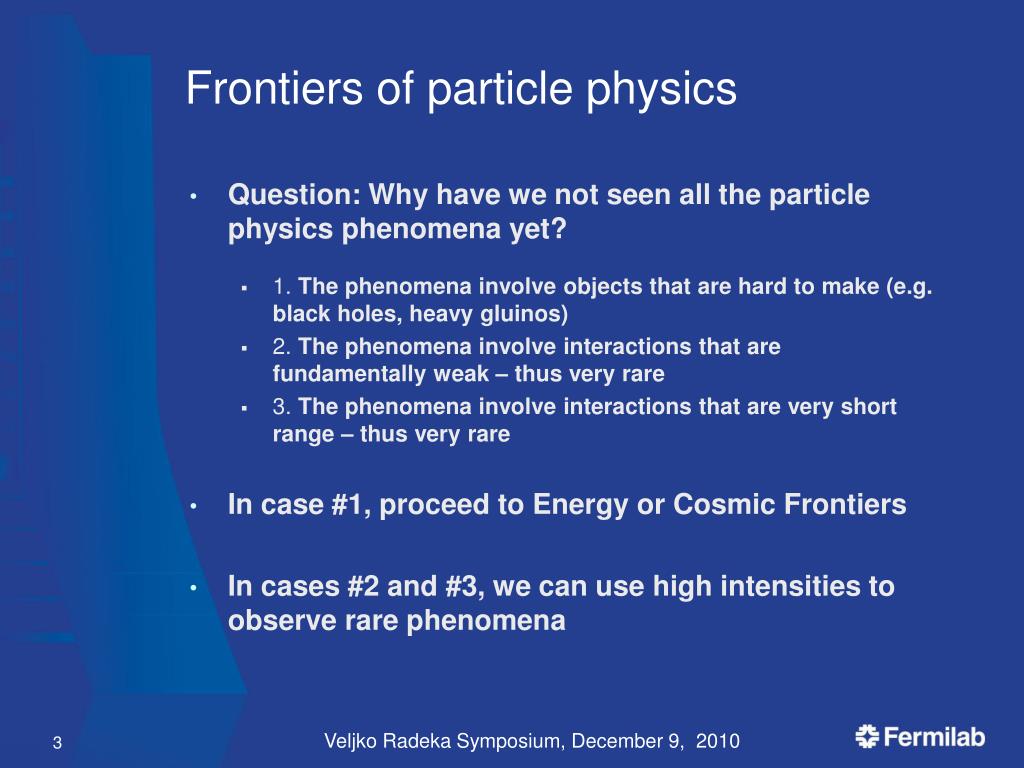 Frontiers of particle physics

• Question: Why have we not seen all the particle physics phenomena yet?

▪ 1. The phenomena involve objects that are hard to make (e.g. black holes, heavy gluinos)

▪ 2. The phenomena involve interactions that are fundamentally weak – thus very rare

▪ 3. The phenomena involve interactions that are very short range – thus very rare

• In case #1, proceed to Energy or Cosmic Frontiers

• In cases #2 and #3, we can use high intensities to observe rare phenomena

3

Veljko Radeka Symposium, December 9, 2010

Fermilab